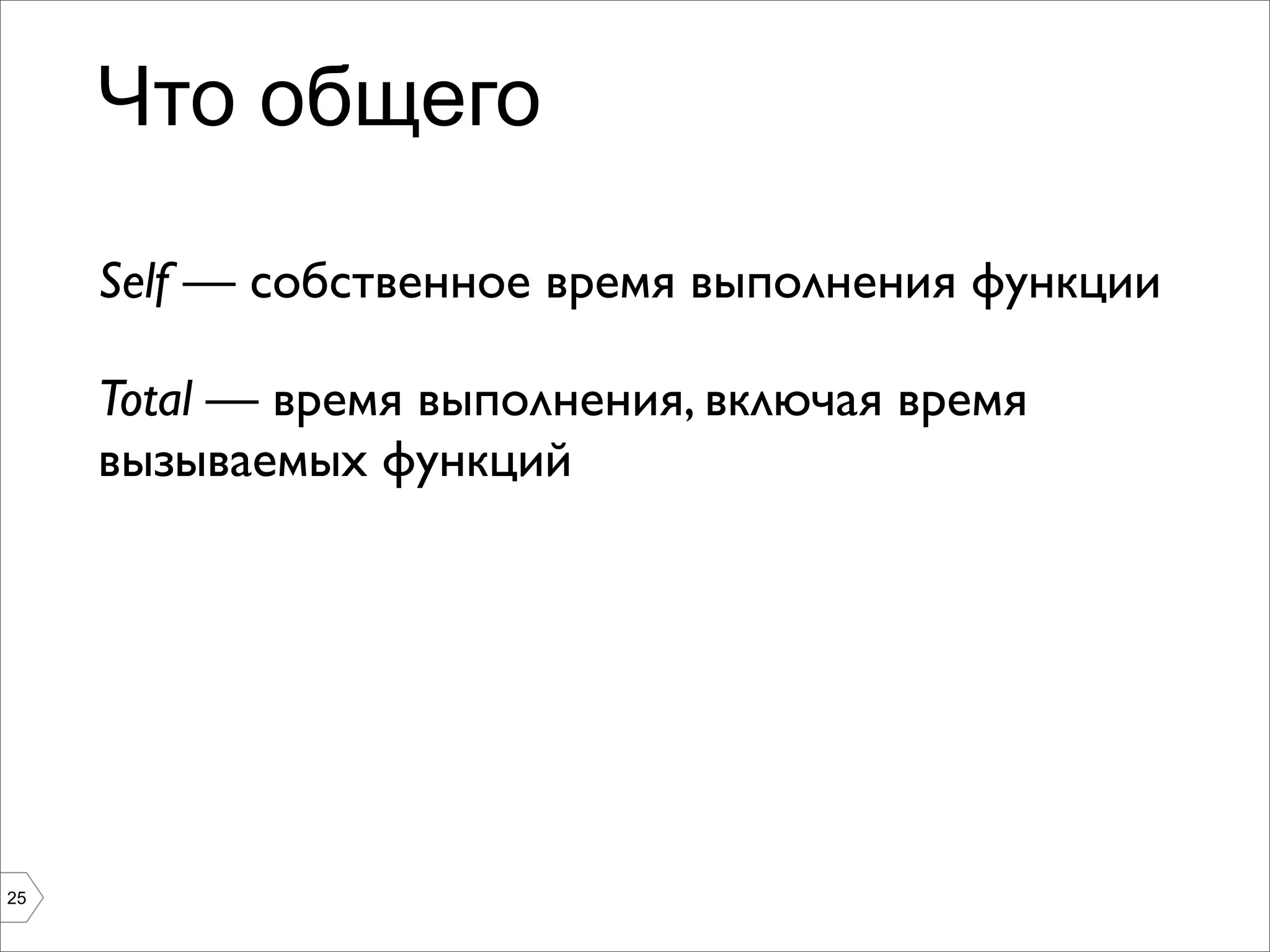 Что общего

Self — собственное время выполнения функции

Total — время выполнения, включая время вызываемых функций

25